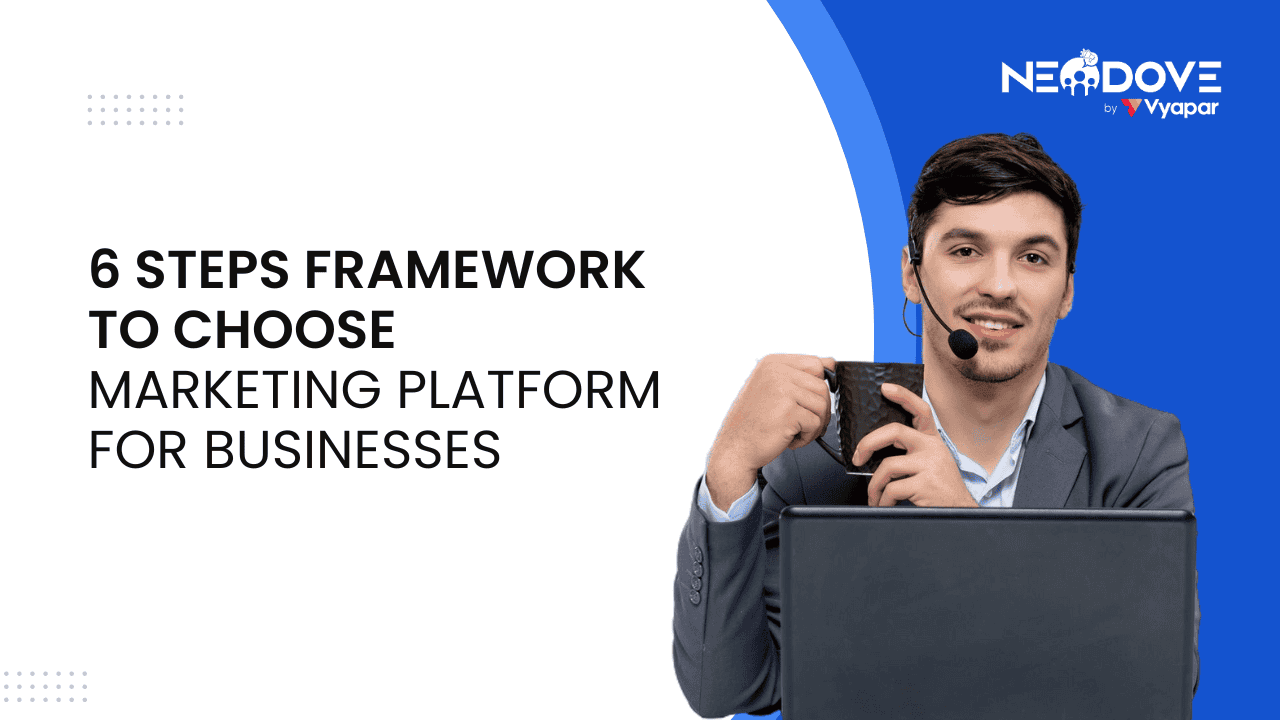 NEODOVE
by Vyapar

6 STEPS FRAMEWORK TO CHOOSE MARKETING PLATFORM FOR BUSINESSES